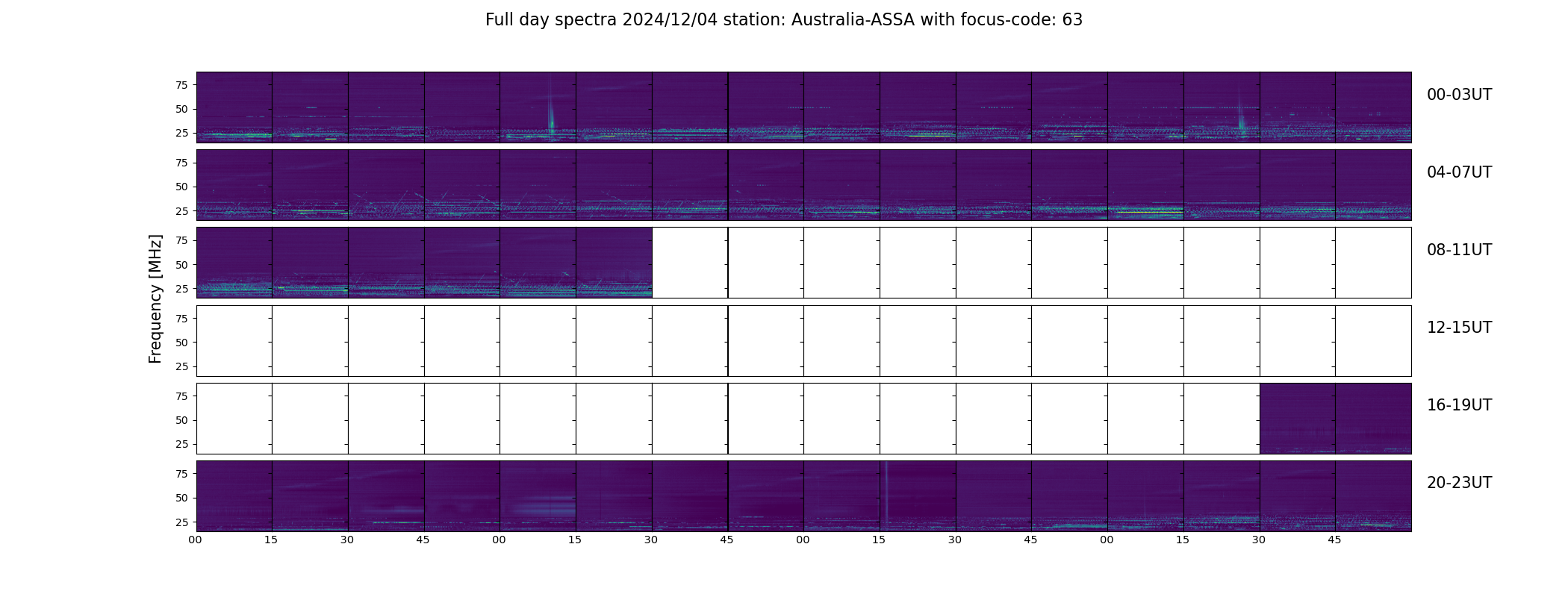 Full day spectra 2024/12/04 station: Australia-ASSA with focus-code: 63

Frequency [MHz]

75
50
25
00-03UT

75
50
25
04-07UT

75
50
25
08-11UT

75
50
25
12-15UT

75
50
25
16-19UT

75
50
25
20-23UT

00 15 30 45 00 15 30 45 00 15 30 45 00 15 30 45